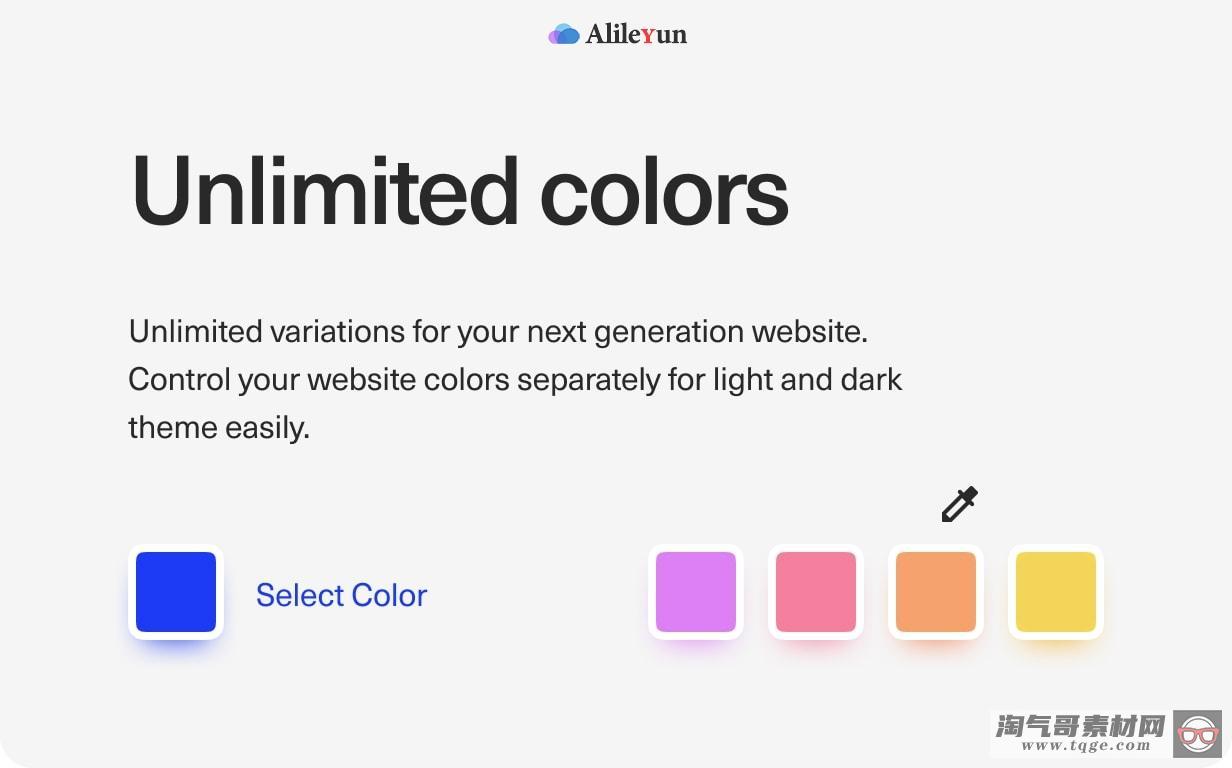 Alileyun

Unlimited colors

Unlimited variations for your next generation website. Control your website colors separately for light and dark theme easily.

Select Color

淘气哥素材网
www.tqge.com